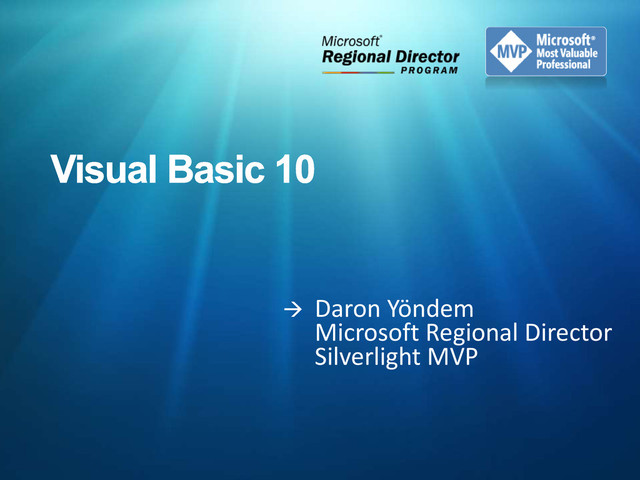 Microsoft®
Regional Director
PROGRAM

MVP Microsoft®
Most Valuable
Professional

Visual Basic 10

→ Daron Yöndem
Microsoft Regional Director
Silverlight MVP